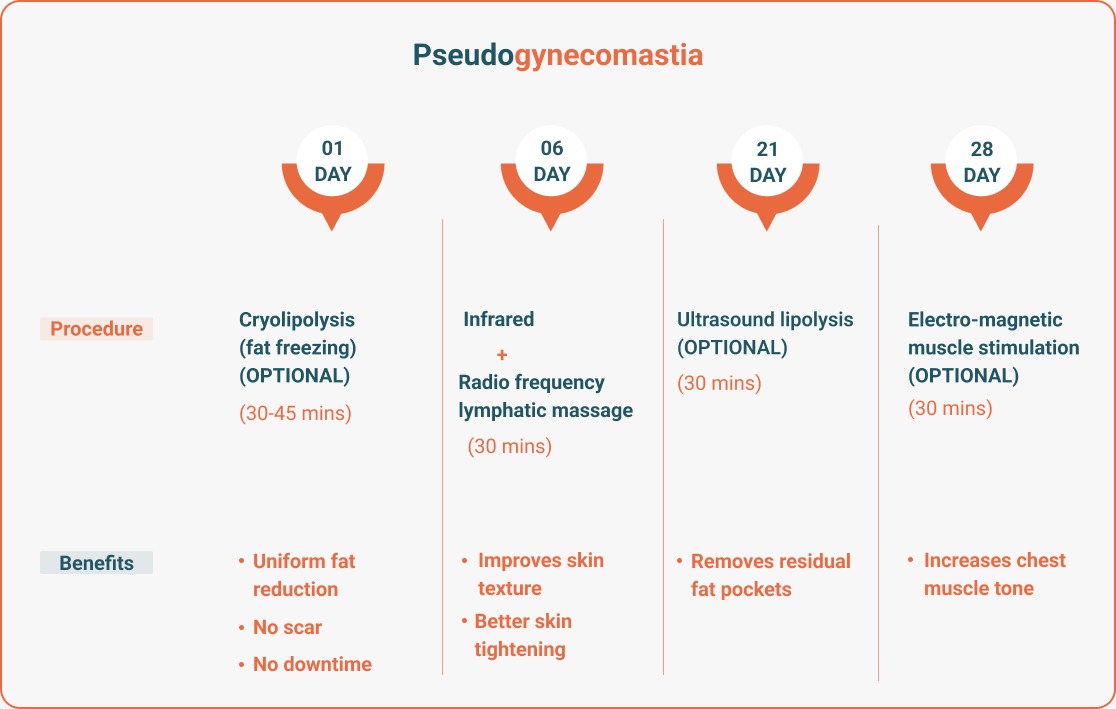 Pseudogynecomastia

|  | 01 DAY | 06 DAY | 21 DAY | 28 DAY |
|---|---|---|---|---|
| Procedure | Cryolipolysis (fat freezing) (OPTIONAL) (30-45 mins) | Infrared + Radio frequency lymphatic massage (30 mins) | Ultrasound lipolysis (OPTIONAL) (30 mins) | Electro-magnetic muscle stimulation (OPTIONAL) (30 mins) |
| Benefits | • Uniform fat reduction • No scar • No downtime | • Improves skin texture • Better skin tightening | • Removes residual fat pockets | • Increases chest muscle tone |